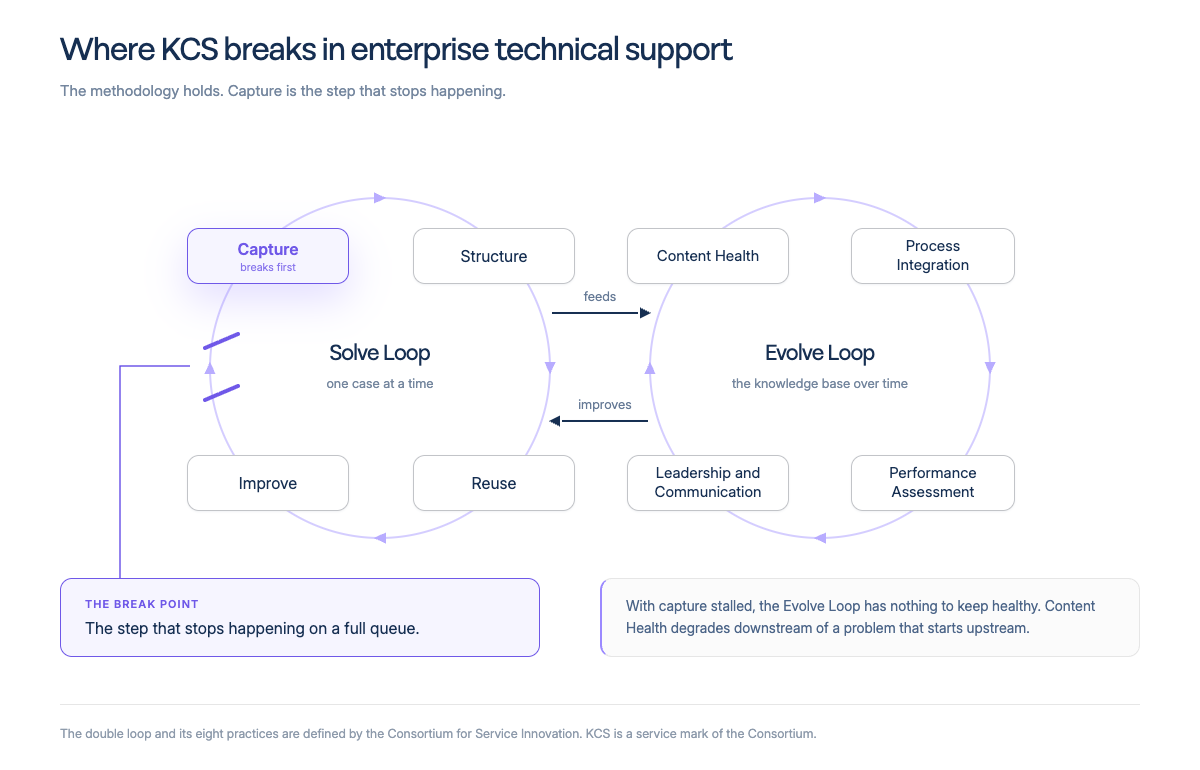 Where KCS breaks in enterprise technical support

The methodology holds. Capture is the step that stops happening.

Capture
breaks first

Structure

Solve Loop
one case at a time

Improve

Reuse

feeds

improves

Content Health

Process Integration

Evolve Loop
the knowledge base over time

Leadership and Communication

Performance Assessment

THE BREAK POINT
The step that stops happening on a full queue.

With capture stalled, the Evolve Loop has nothing to keep healthy. Content Health degrades downstream of a problem that starts upstream.

The double loop and its eight practices are defined by the Consortium for Service Innovation. KCS is a service mark of the Consortium.